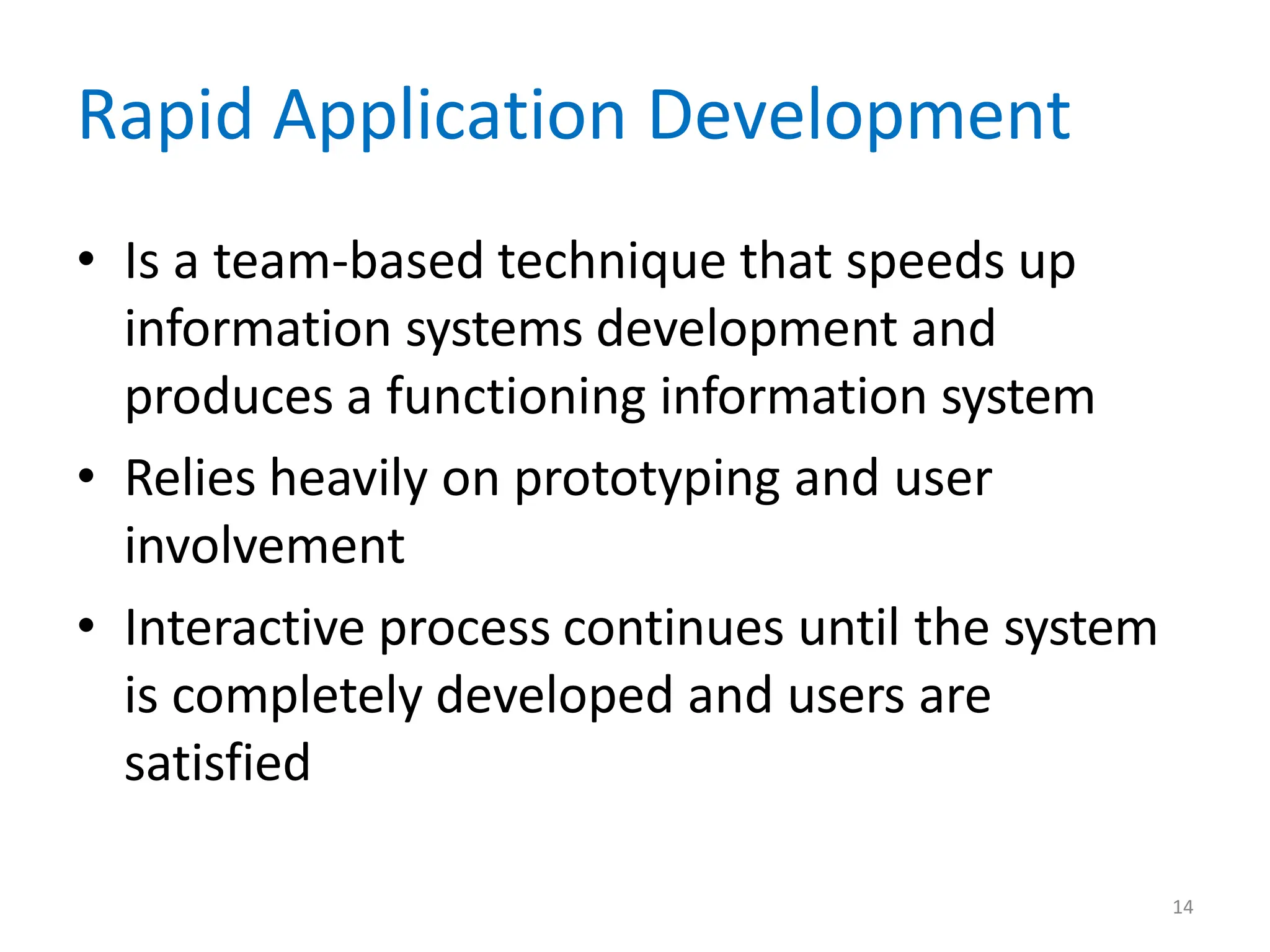 Rapid Application Development

• Is a team-based technique that speeds up information systems development and produces a functioning information system

• Relies heavily on prototyping and user involvement

• Interactive process continues until the system is completely developed and users are satisfied

14